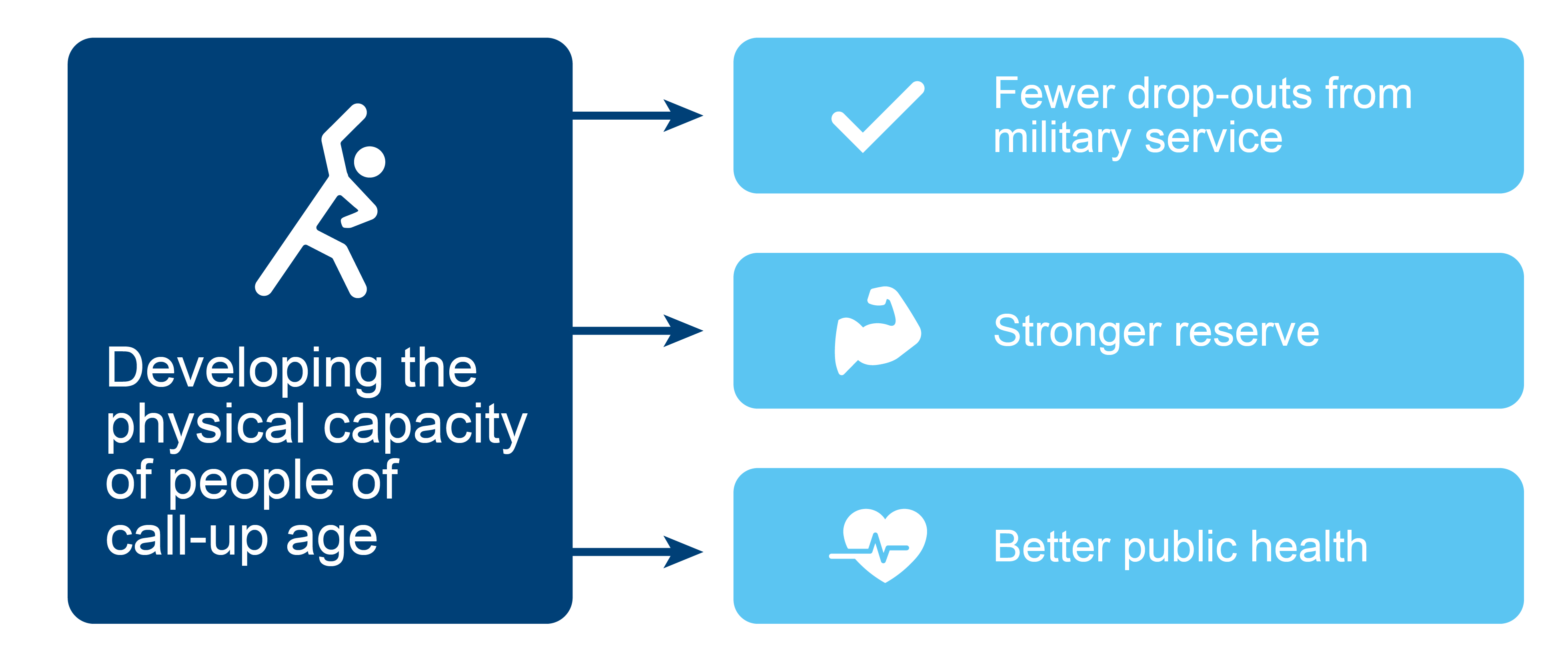 Developing the physical capacity of people of call-up age

Fewer drop-outs from military service

Stronger reserve

Better public health